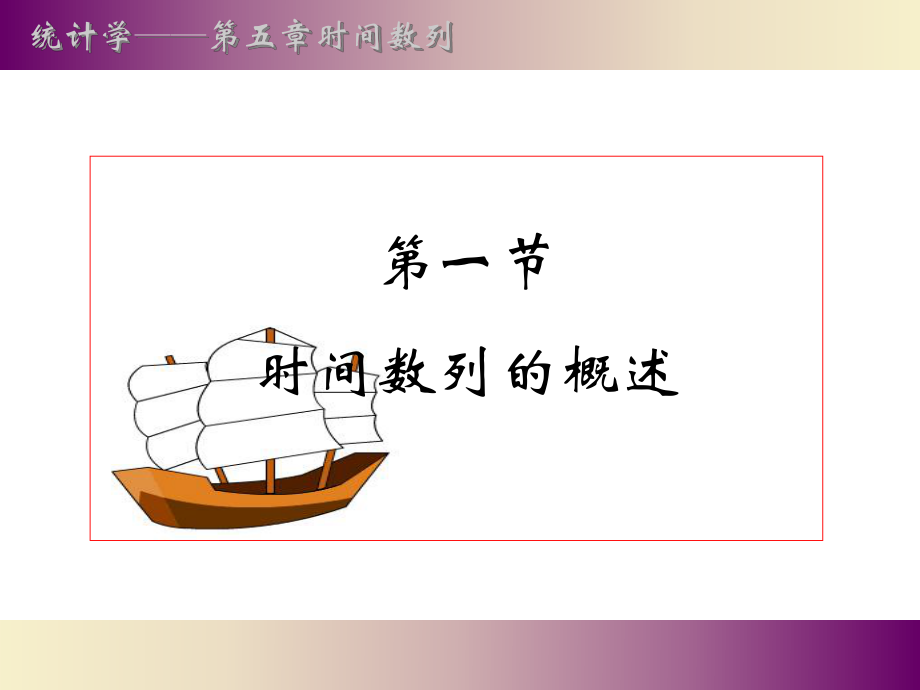 统计学——第五章时间数列

第一节

时间数列的概述